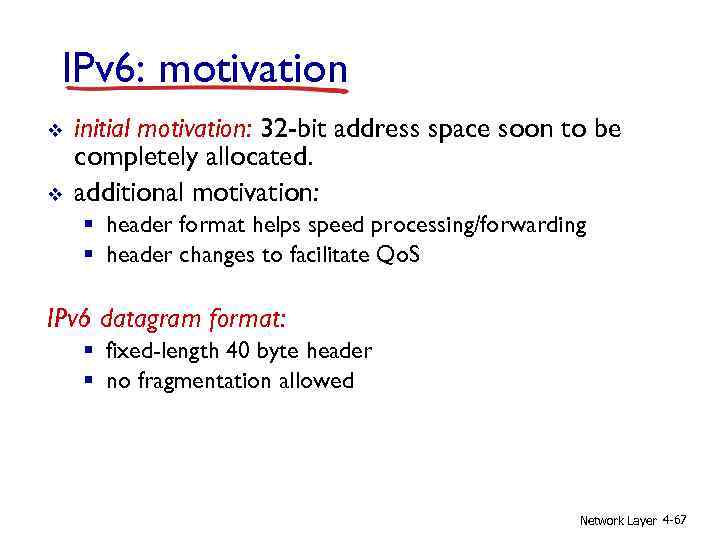 IPv6: motivation

❖ initial motivation: 32-bit address space soon to be completely allocated.
❖ additional motivation:
▪ header format helps speed processing/forwarding
▪ header changes to facilitate QoS

IPv6 datagram format:
▪ fixed-length 40 byte header
▪ no fragmentation allowed

Network Layer 4-67